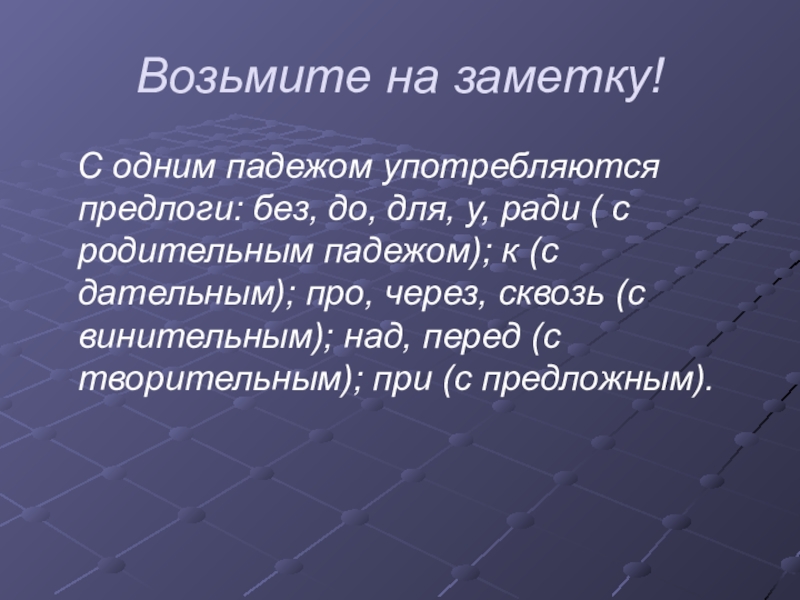 Возьмите на заметку!

С одним падежом употребляются предлоги: без, до, для, у, ради ( с родительным падежом); к (с дательным); про, через, сквозь (с винительным); над, перед (с творительным); при (с предложным).